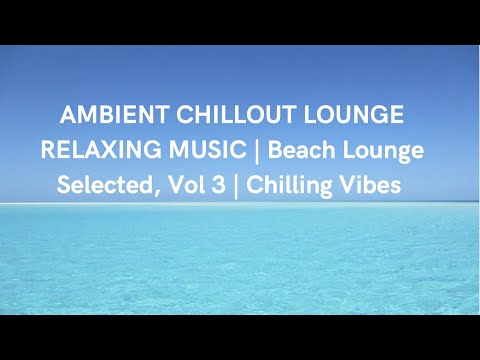 AMBIENT CHILLOUT LOUNGE RELAXING MUSIC | Beach Lounge Selected, Vol 3 | Chilling Vibes